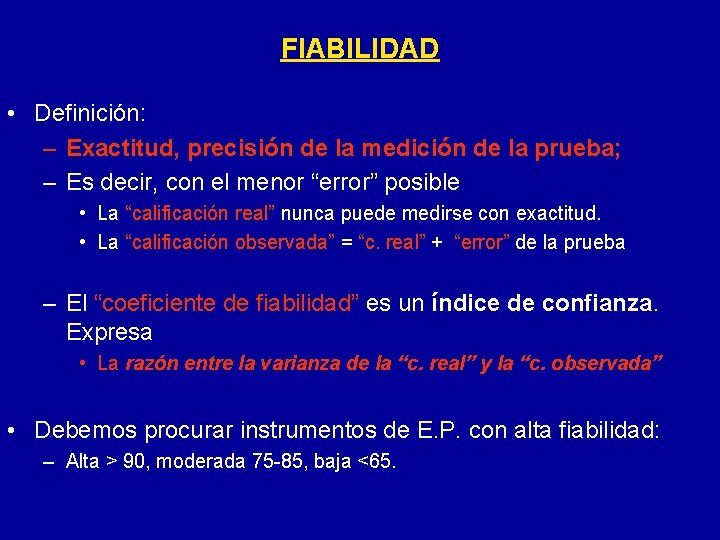 FIABILIDAD

• Definición:
– Exactitud, precisión de la medición de la prueba;
– Es decir, con el menor “error” posible
• La “calificación real” nunca puede medirse con exactitud.
• La “calificación observada” = “c. real” + “error” de la prueba

– El “coeficiente de fiabilidad” es un índice de confianza. Expresa
• La razón entre la varianza de la “c. real” y la “c. observada”

• Debemos procurar instrumentos de E.P. con alta fiabilidad:
– Alta > 90, moderada 75-85, baja <65.